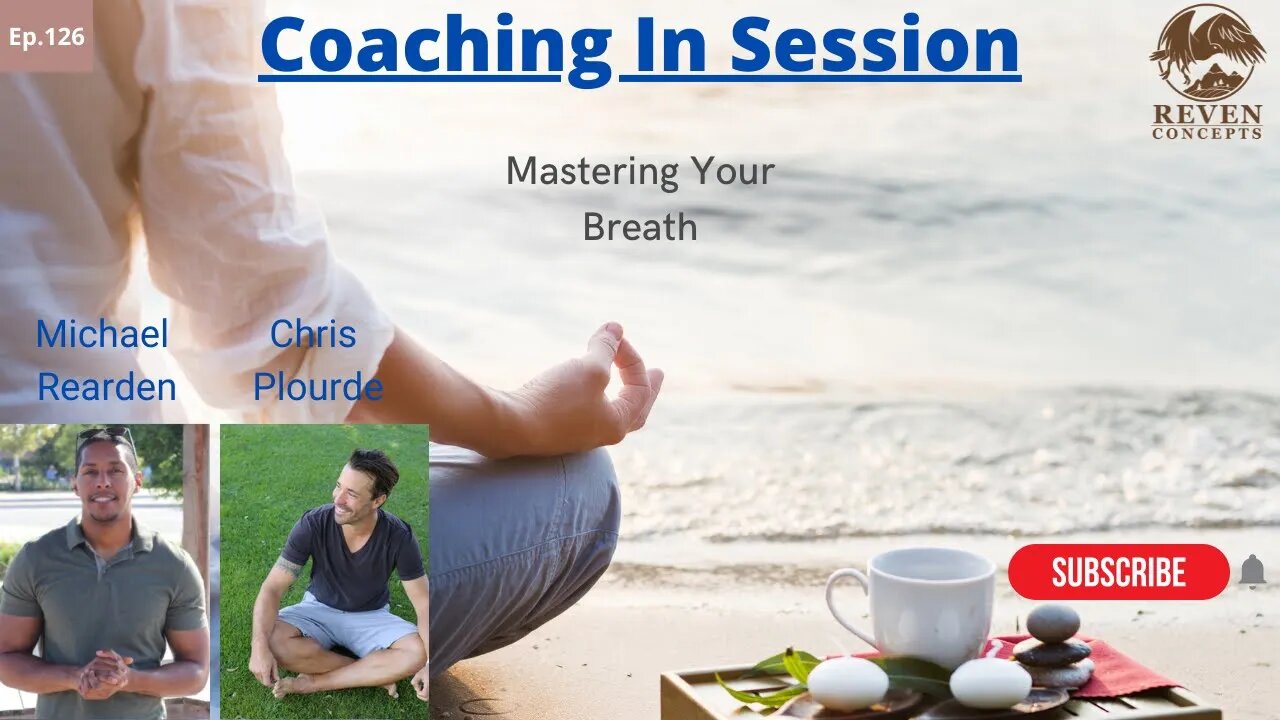 Ep.126

Coaching In Session

REVEN CONCEPTS

Mastering Your Breath

Michael Rearden

Chris Plourde

SUBSCRIBE